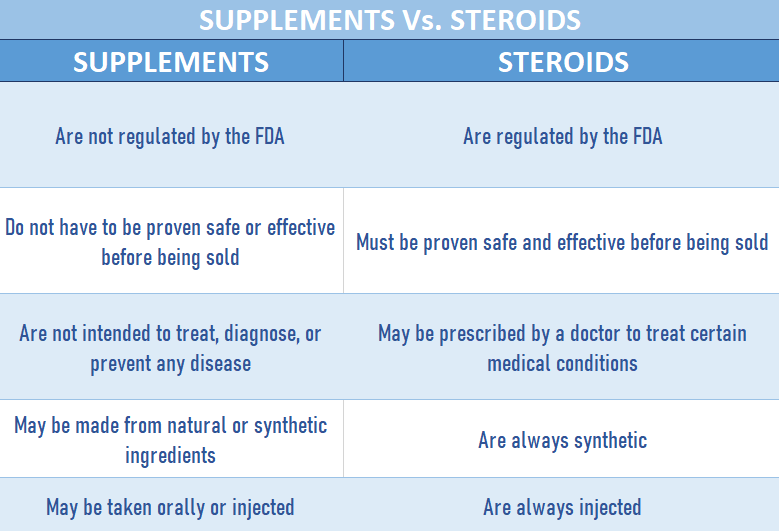 SUPPLEMENTS Vs. STEROIDS

| SUPPLEMENTS | STEROIDS |
|---|---|
| Are not regulated by the FDA | Are regulated by the FDA |
| Do not have to be proven safe or effective before being sold | Must be proven safe and effective before being sold |
| Are not intended to treat, diagnose, or prevent any disease | May be prescribed by a doctor to treat certain medical conditions |
| May be made from natural or synthetic ingredients | Are always synthetic |
| May be taken orally or injected | Are always injected |